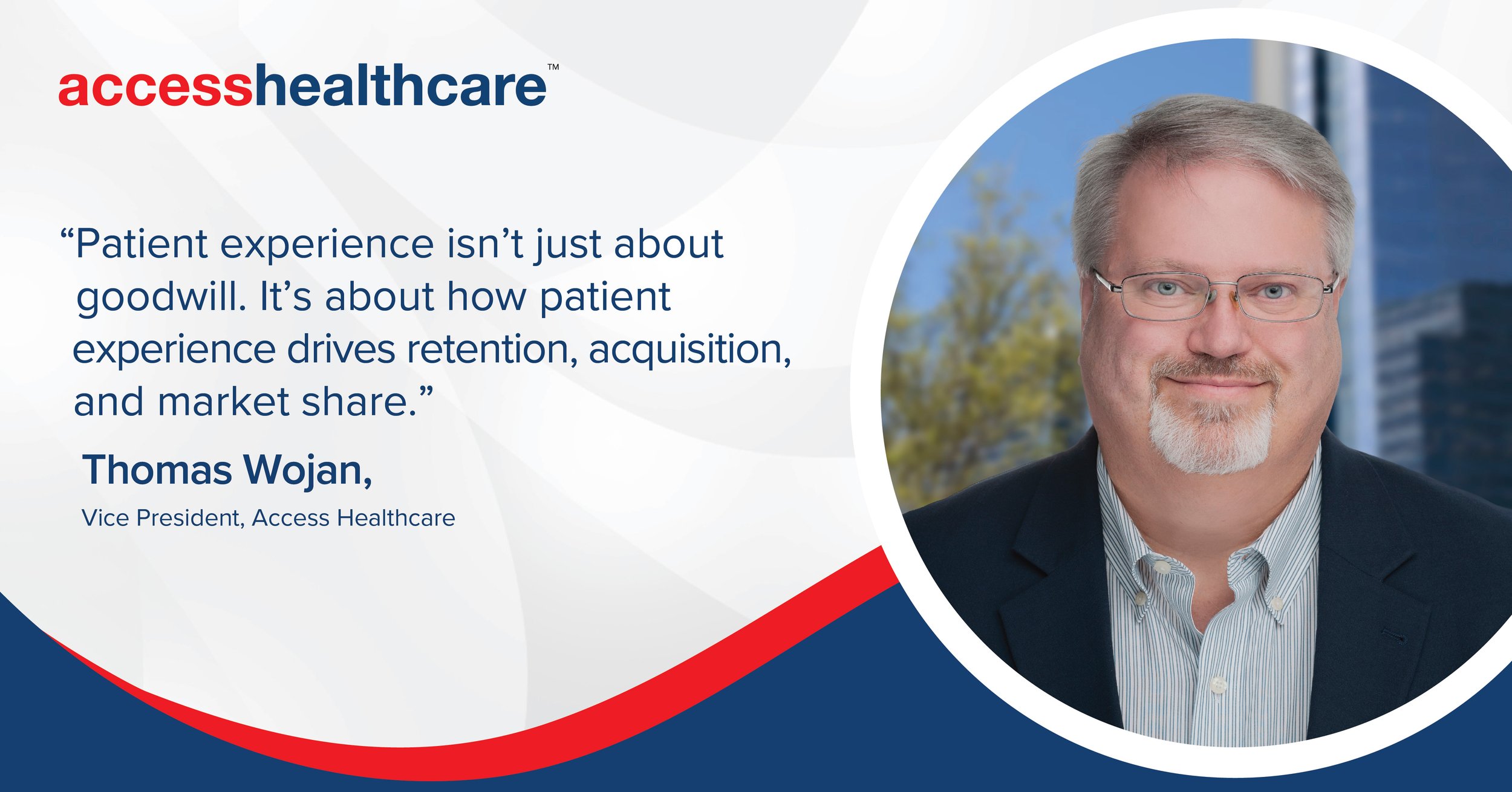 accesshealthcare™

“Patient experience isn’t just about goodwill. It’s about how patient experience drives retention, acquisition, and market share.”

Thomas Wojan,

Vice President, Access Healthcare